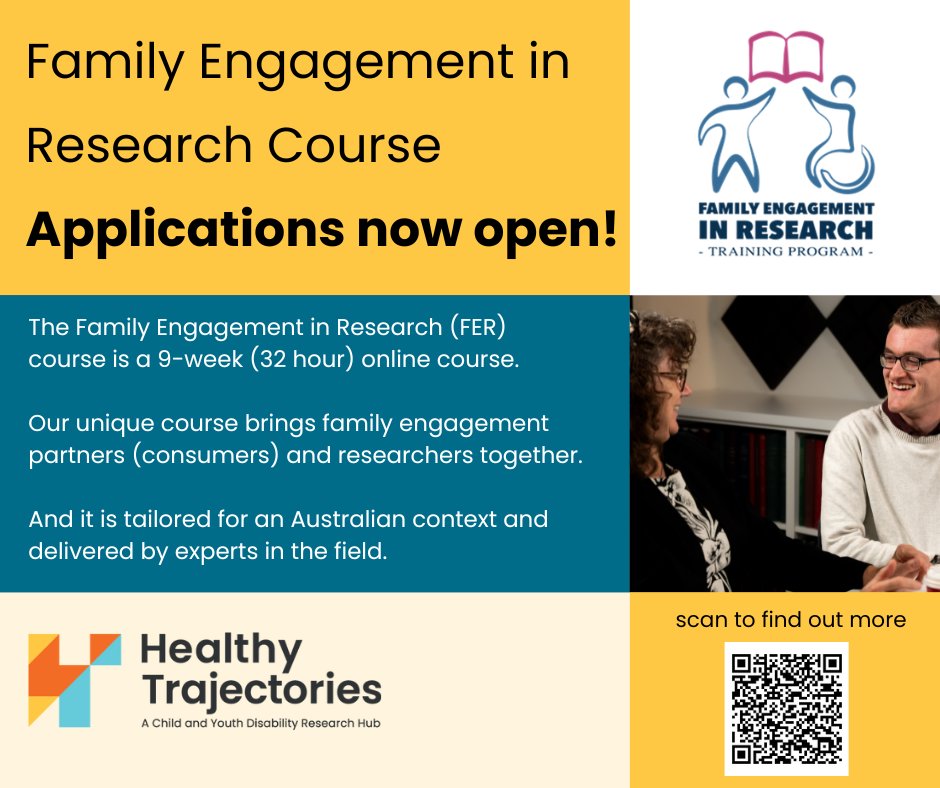 Family Engagement in Research Course

Applications now open!

FAMILY ENGAGEMENT IN RESEARCH
- TRAINING PROGRAM -

The Family Engagement in Research (FER) course is a 9-week (32 hour) online course.

Our unique course brings family engagement partners (consumers) and researchers together.

And it is tailored for an Australian context and delivered by experts in the field.

Healthy Trajectories
A Child and Youth Disability Research Hub

scan to find out more